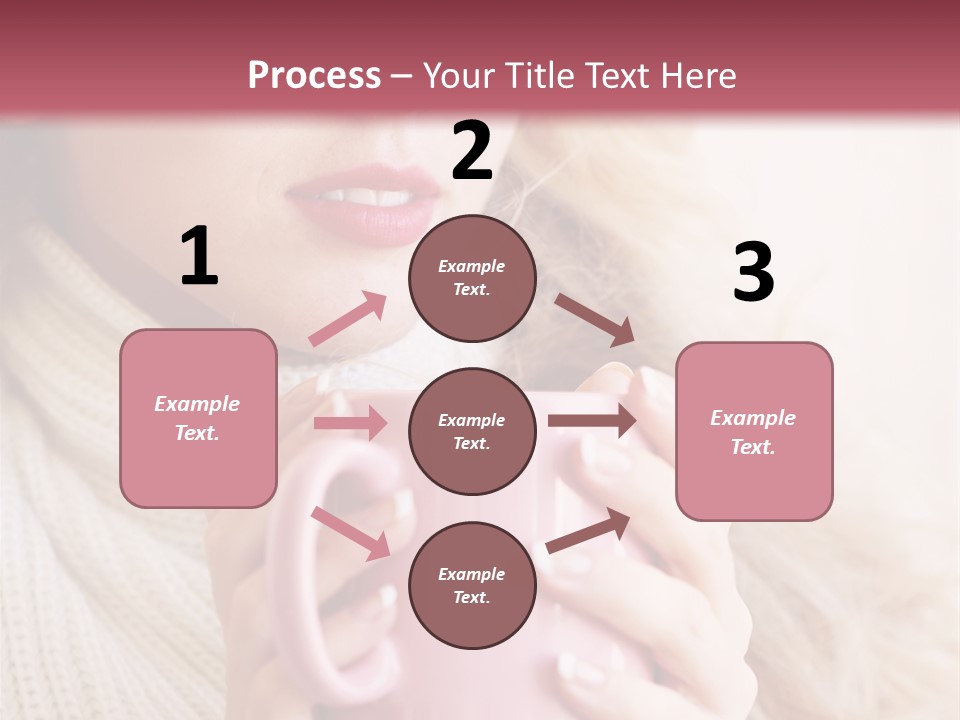 Process – Your Title Text Here

1

Example Text.

2

Example Text.

Example Text.

Example Text.

3

Example Text.